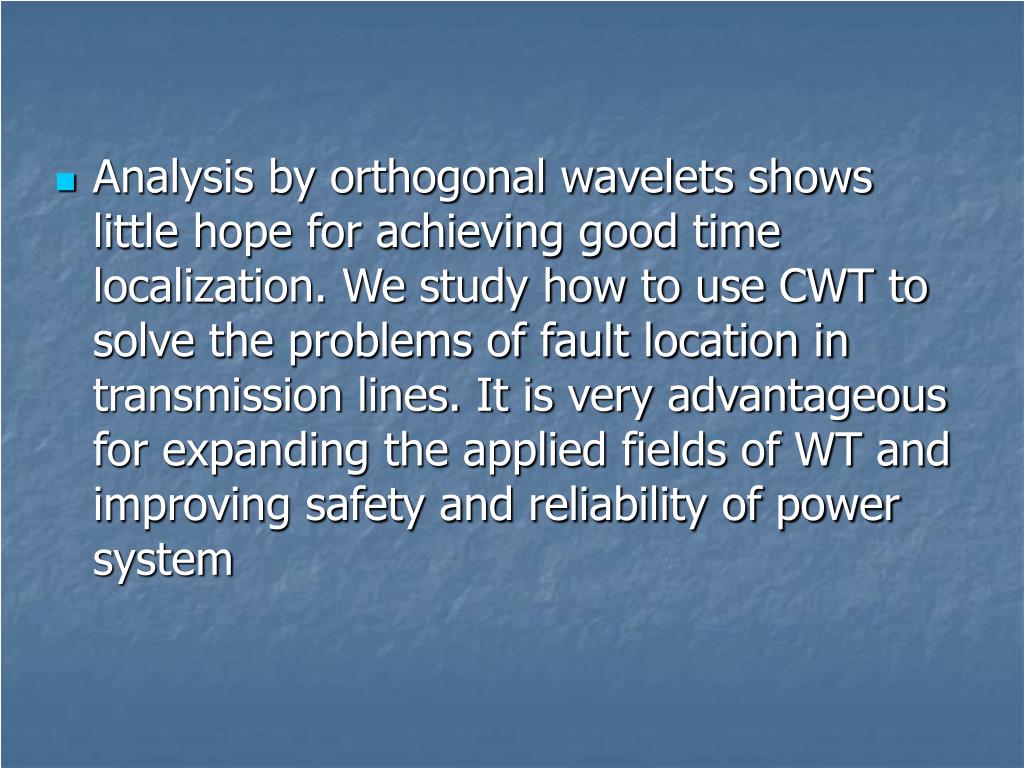 Analysis by orthogonal wavelets shows little hope for achieving good time localization. We study how to use CWT to solve the problems of fault location in transmission lines. It is very advantageous for expanding the applied fields of WT and improving safety and reliability of power system